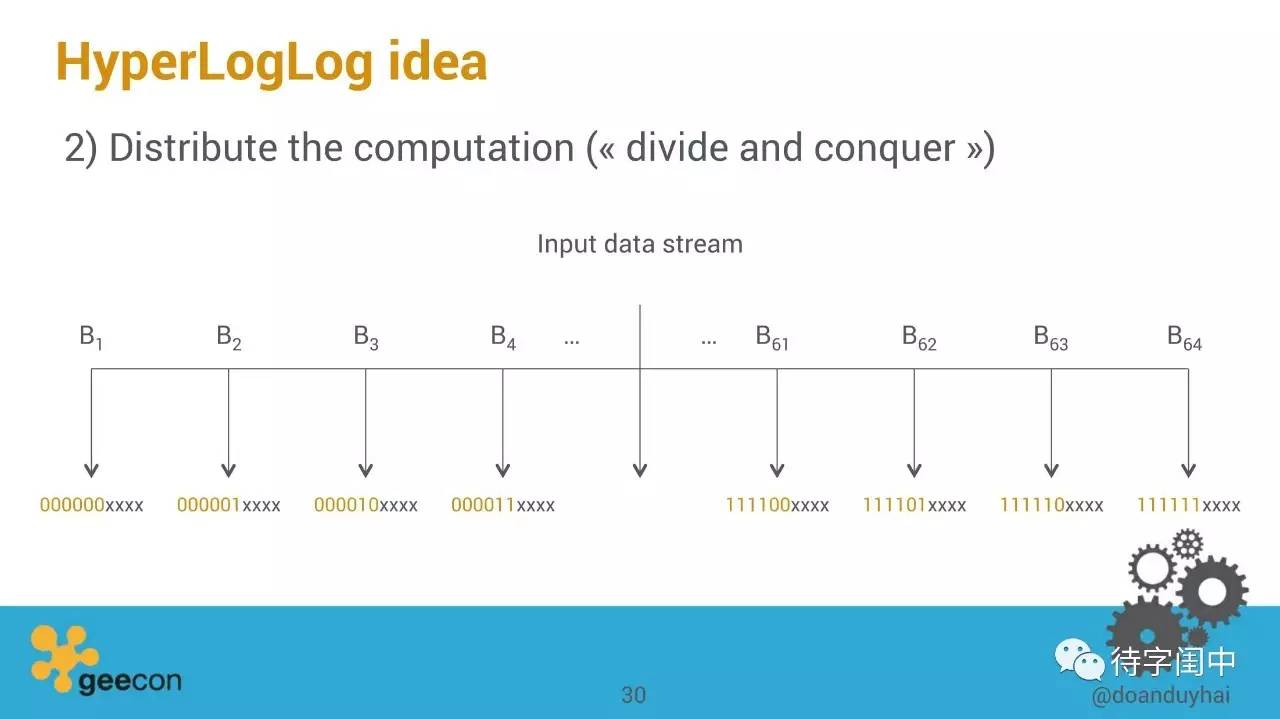 HyperLogLog idea

2) Distribute the computation (« divide and conquer »)

Input data stream

$B_1$ $B_2$ $B_3$ $B_4$ … … $B_{61}$ $B_{62}$ $B_{63}$ $B_{64}$

000000xxxx 000001xxxx 000010xxxx 000011xxxx 111100xxxx 111101xxxx 111110xxxx 111111xxxx

geecon

30

待字闺中

@doanduyhai